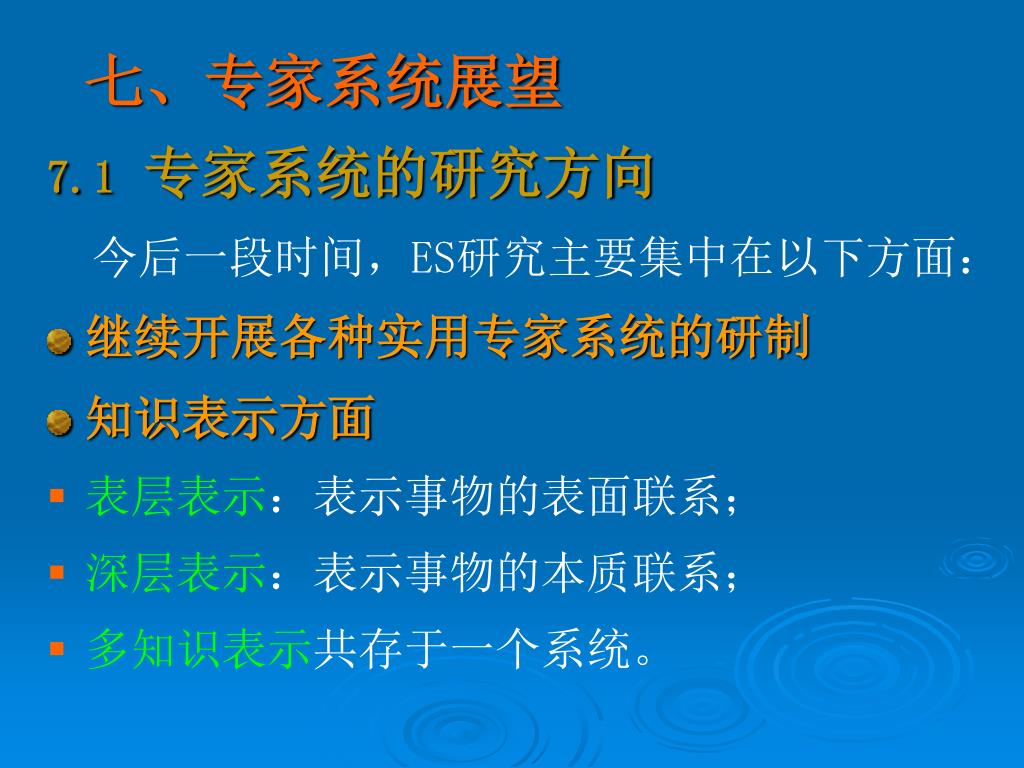 七、专家系统展望

7.1 专家系统的研究方向

今后一段时间，ES研究主要集中在以下方面：

继续开展各种实用专家系统的研制

知识表示方面

表层表示：表示事物的表面联系；

深层表示：表示事物的本质联系；

多知识表示共存于一个系统。